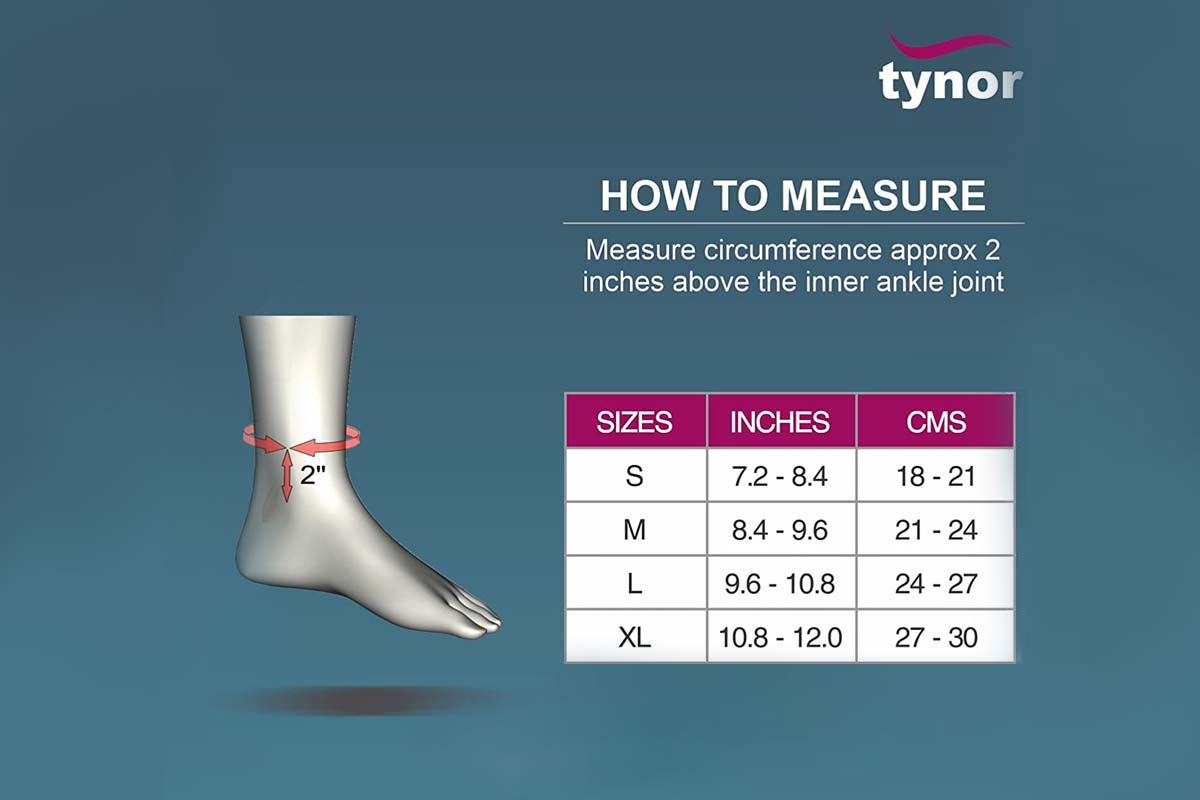 tynor

HOW TO MEASURE

Measure circumference approx 2 inches above the inner ankle joint

2"

| SIZES | INCHES | CMS |
|---|---|---|
| S | 7.2 - 8.4 | 18 - 21 |
| M | 8.4 - 9.6 | 21 - 24 |
| L | 9.6 - 10.8 | 24 - 27 |
| XL | 10.8 - 12.0 | 27 - 30 |